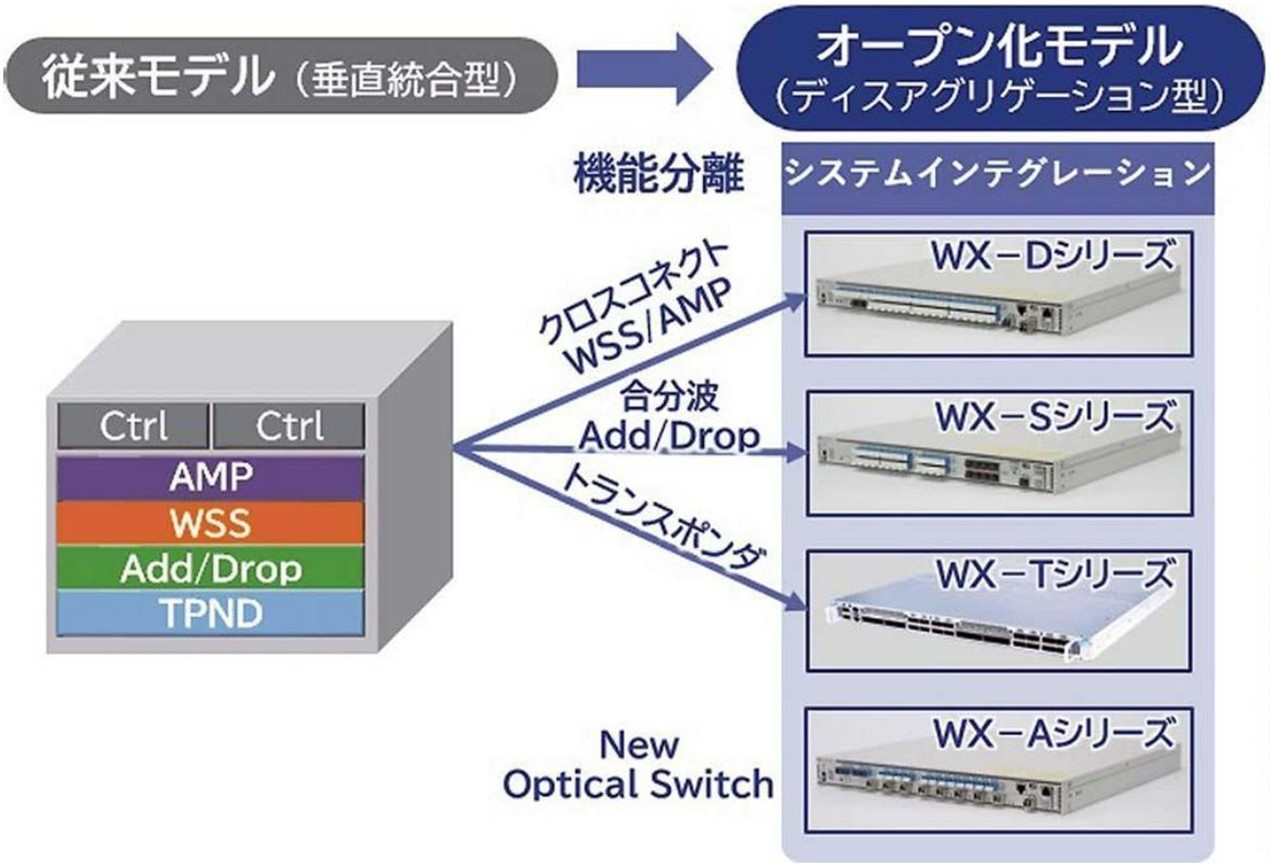 従来モデル（垂直統合型）

オープン化モデル
（ディスアグリゲーション型）

機能分離

システムインテグレーション

Ctrl Ctrl
AMP
WSS
Add/Drop
TPND

クロスコネクト
WSS/AMP

合分波
Add/Drop

トランスポンダ

New
Optical Switch

WX－Dシリーズ

WX－Sシリーズ

WX－Tシリーズ

WX－Aシリーズ